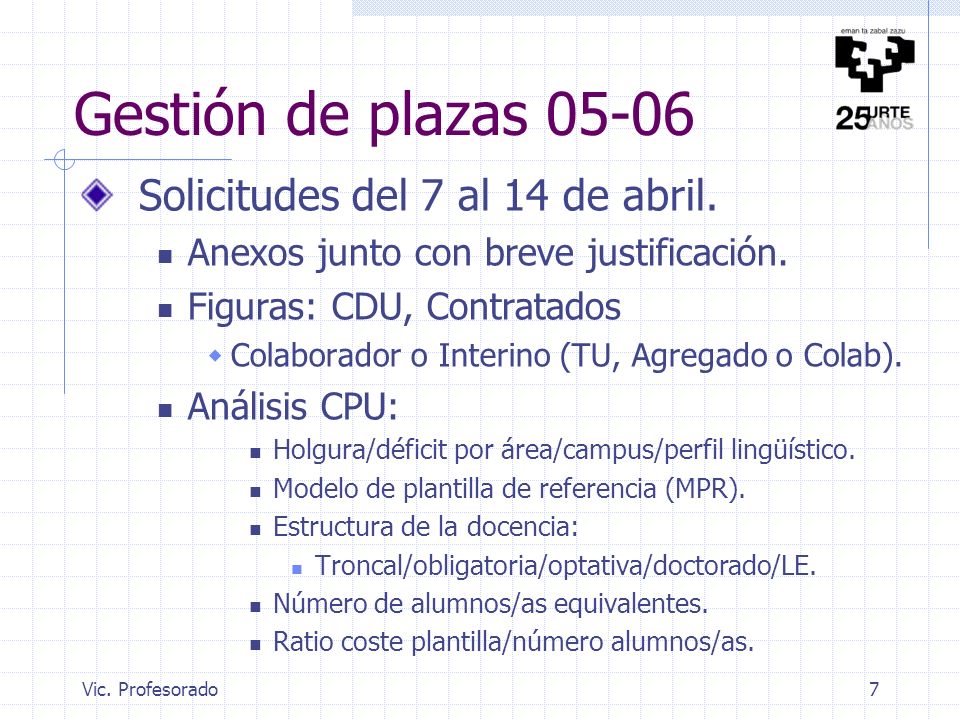 eman ta zabal zazu

25 URTE AÑOS

Gestión de plazas 05-06

Solicitudes del 7 al 14 de abril.

Anexos junto con breve justificación.

Figuras: CDU, Contratados

Colaborador o Interino (TU, Agregado o Colab).

Análisis CPU:

Holgura/déficit por área/campus/perfil lingüístico.

Modelo de plantilla de referencia (MPR).

Estructura de la docencia:

Troncal/obligatoria/optativa/doctorado/LE.

Número de alumnos/as equivalentes.

Ratio coste plantilla/número alumnos/as.

Vic. Profesorado

7